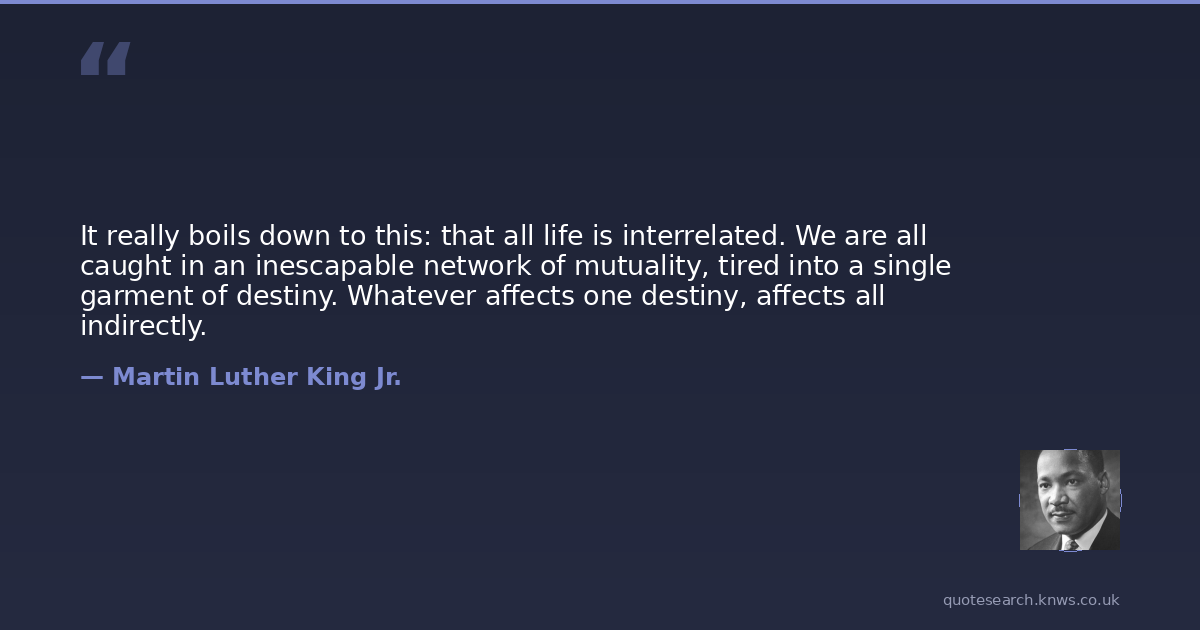 “

It really boils down to this: that all life is interrelated. We are all caught in an inescapable network of mutuality, tired into a single garment of destiny. Whatever affects one destiny, affects all indirectly.

— Martin Luther King Jr.

quotesearch.knws.co.uk